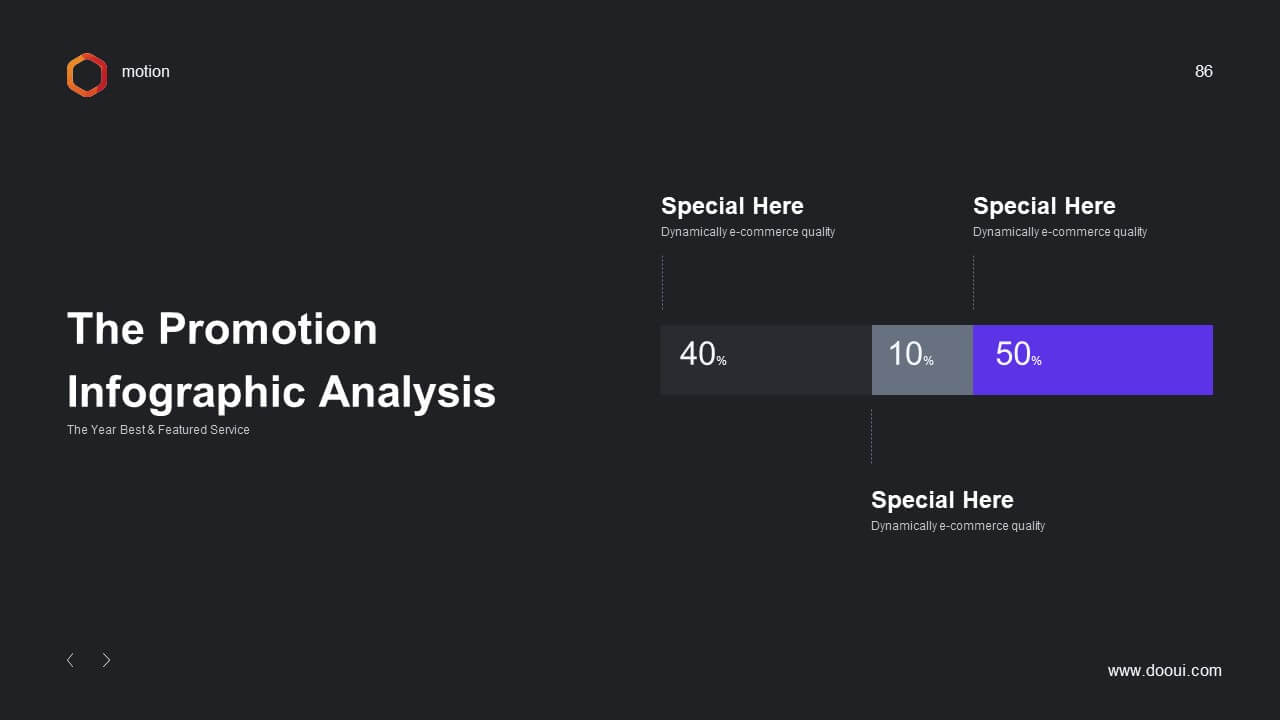 motion

86

The Promotion Infographic Analysis
The Year Best & Featured Service

Special Here
Dynamically e-commerce quality

Special Here
Dynamically e-commerce quality

40%
10%
50%

Special Here
Dynamically e-commerce quality

www.dooui.com